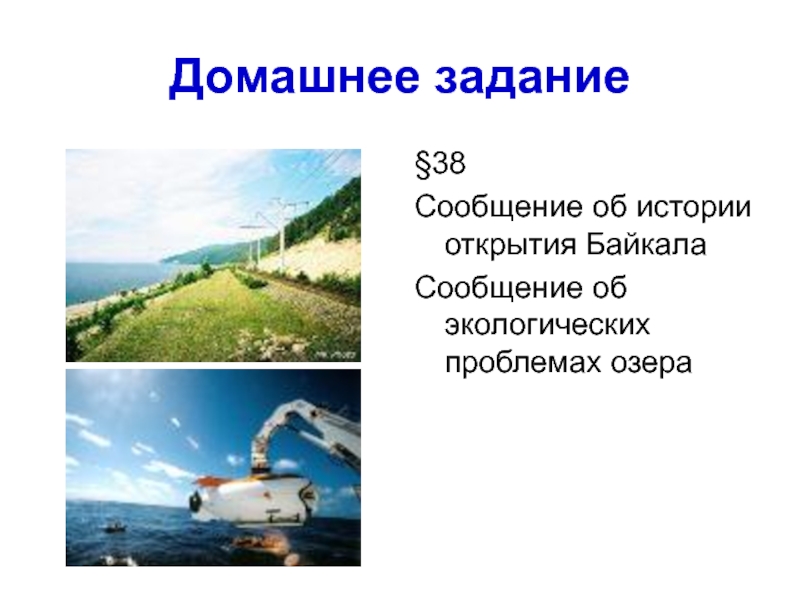 Домашнее задание

§38

Сообщение об истории открытия Байкала

Сообщение об экологических проблемах озера